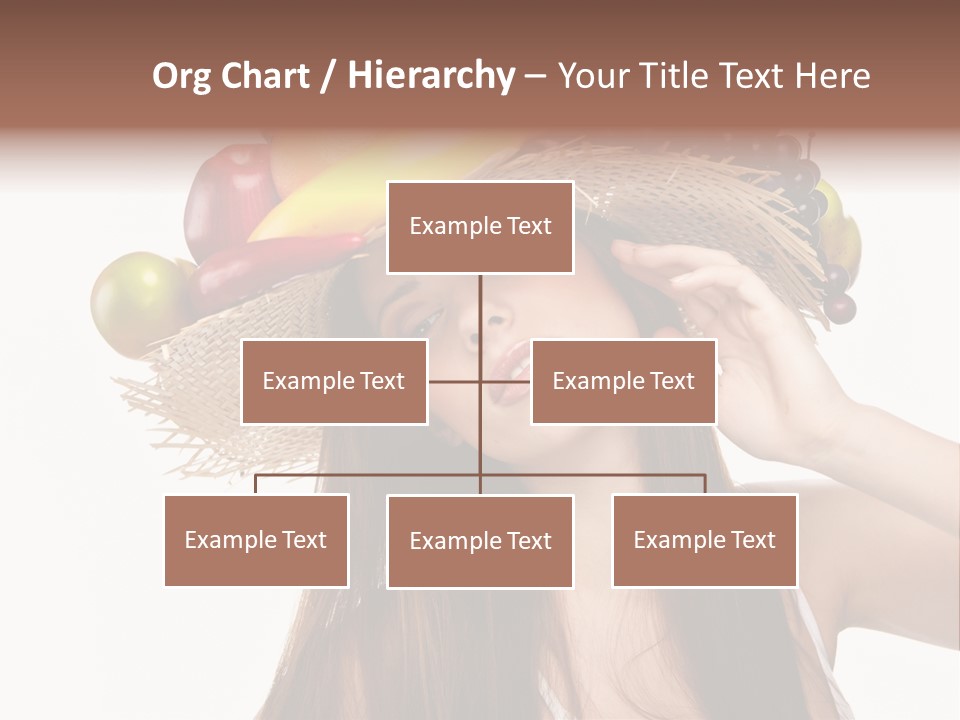 Org Chart / Hierarchy – Your Title Text Here

Example Text

Example Text

Example Text

Example Text

Example Text

Example Text